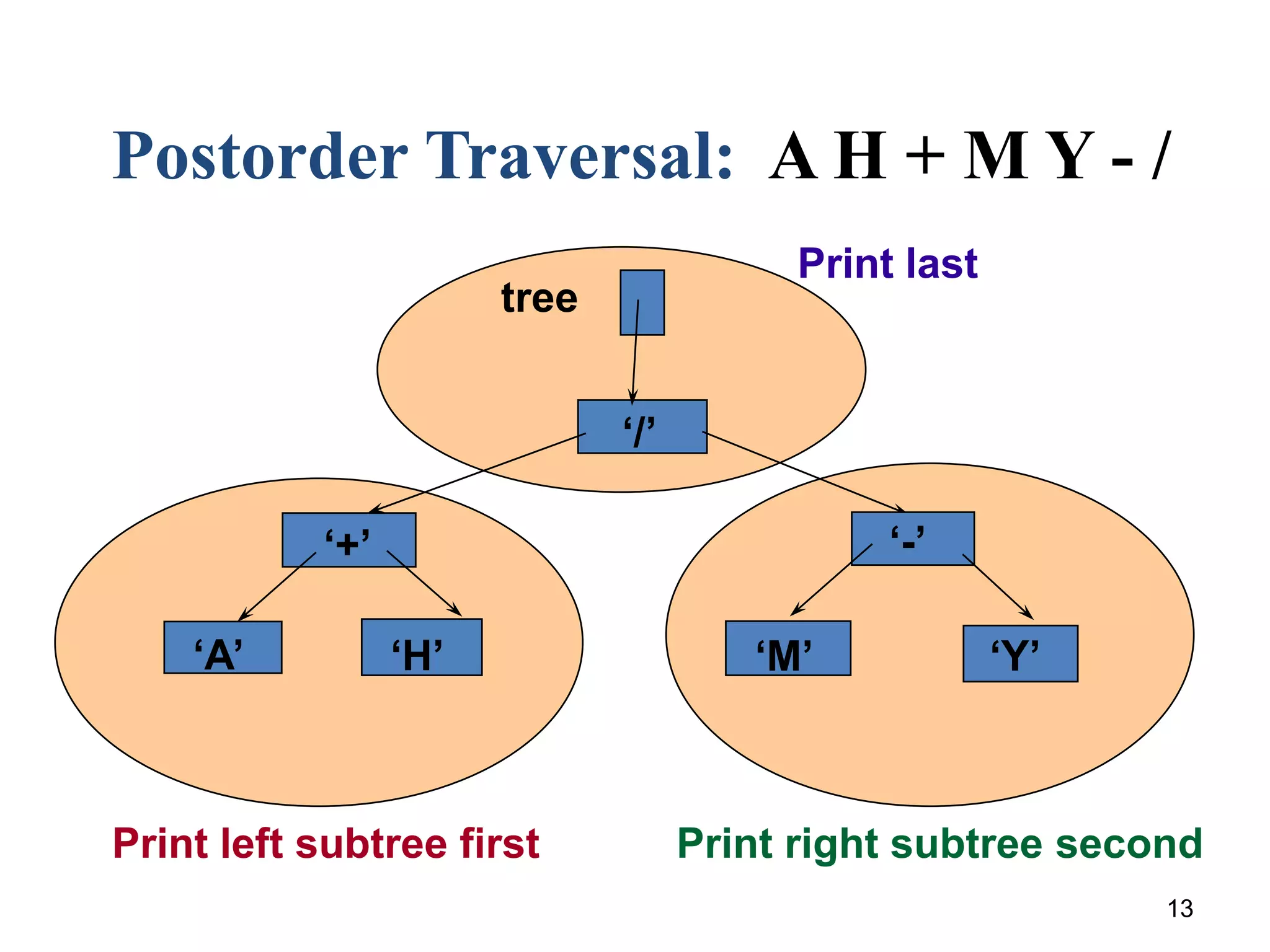 Postorder Traversal: A H + M Y - /

Print last

tree

‘/’

‘+’

‘-’

‘A’

‘H’

‘M’

‘Y’

Print left subtree first

Print right subtree second

13